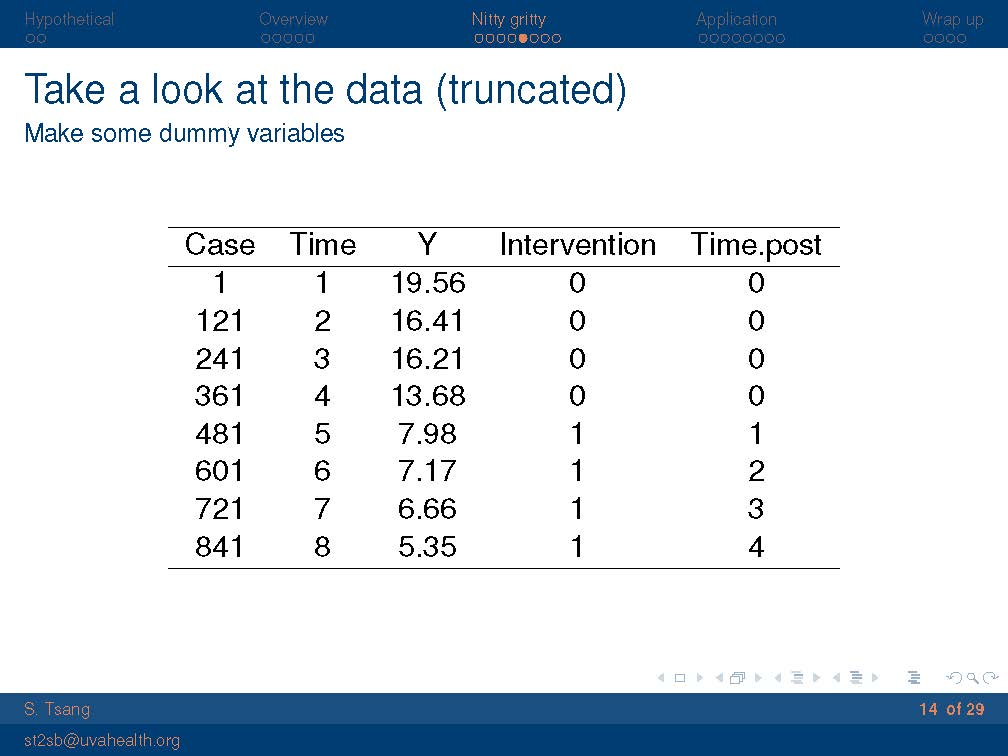 Hypothetical Overview Nitty gritty Application Wrap up

Take a look at the data (truncated)
Make some dummy variables

| Case | Time | Y | Intervention | Time.post |
|---|---|---|---|---|
| 1 | 1 | 19.56 | 0 | 0 |
| 121 | 2 | 16.41 | 0 | 0 |
| 241 | 3 | 16.21 | 0 | 0 |
| 361 | 4 | 13.68 | 0 | 0 |
| 481 | 5 | 7.98 | 1 | 1 |
| 601 | 6 | 7.17 | 1 | 2 |
| 721 | 7 | 6.66 | 1 | 3 |
| 841 | 8 | 5.35 | 1 | 4 |

S. Tsang 14 of 29
st2sb@uvahealth.org